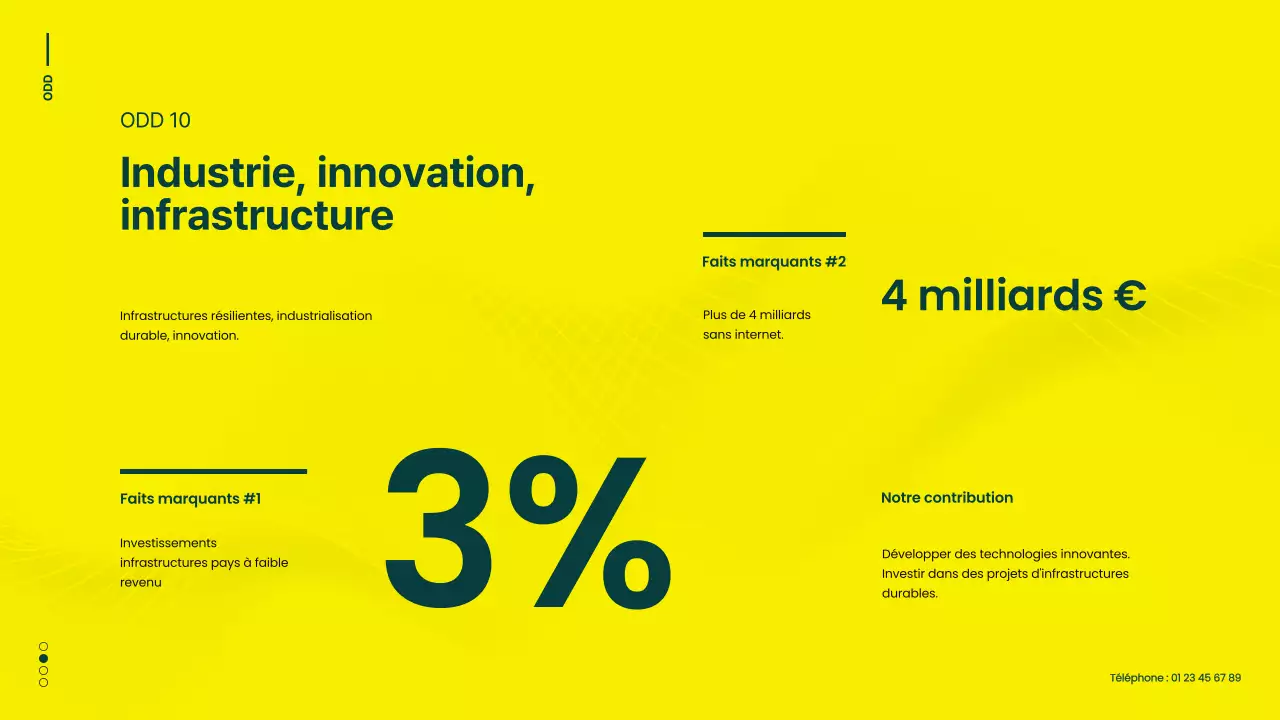 ODD

ODD 10

Industrie, innovation, infrastructure

Infrastructures résilientes, industrialisation durable, innovation.

Faits marquants #2

Plus de 4 milliards sans internet.

4 milliards €

Faits marquants #1

Investissements infrastructures pays à faible revenu

3%

Notre contribution

Développer des technologies innovantes. Investir dans des projets d'infrastructures durables.

Téléphone : 01 23 45 67 89